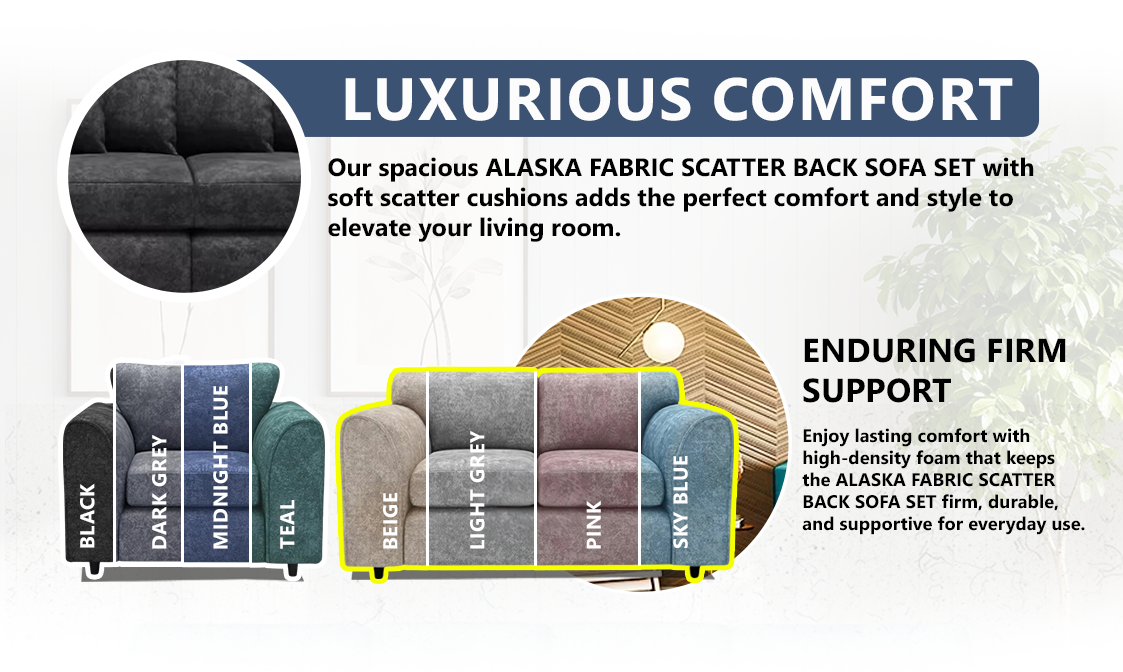 LUXURIOUS COMFORT

Our spacious ALASKA FABRIC SCATTER BACK SOFA SET with soft scatter cushions adds the perfect comfort and style to elevate your living room.

BLACK
DARK GREY
MIDNIGHT BLUE
TEAL

BEIGE
LIGHT GREY
PINK
SKY BLUE

ENDURING FIRM SUPPORT

Enjoy lasting comfort with high-density foam that keeps the ALASKA FABRIC SCATTER BACK SOFA SET firm, durable, and supportive for everyday use.